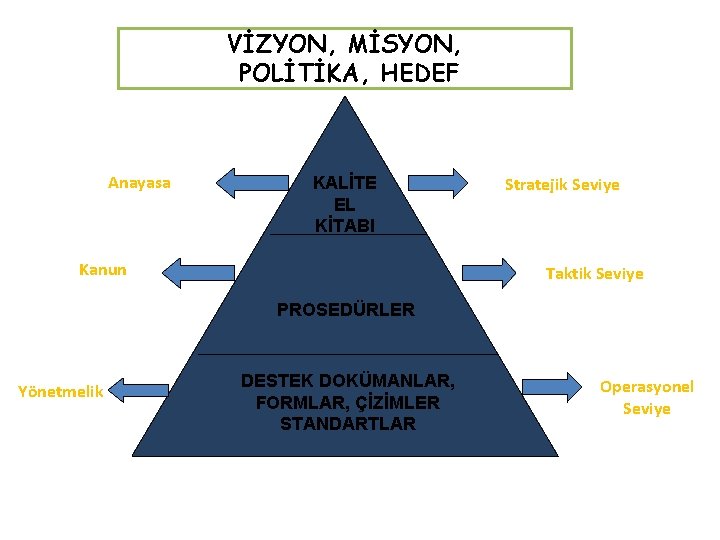 VİZYON, MİSYON, POLİTİKA, HEDEF

Anayasa

KALİTE EL KİTABI

Stratejik Seviye

Kanun

PROSEDÜRLER

Taktik Seviye

Yönetmelik

DESTEK DOKÜMANLAR, FORMLAR, ÇİZİMLER STANDARTLAR

Operasyonel Seviye